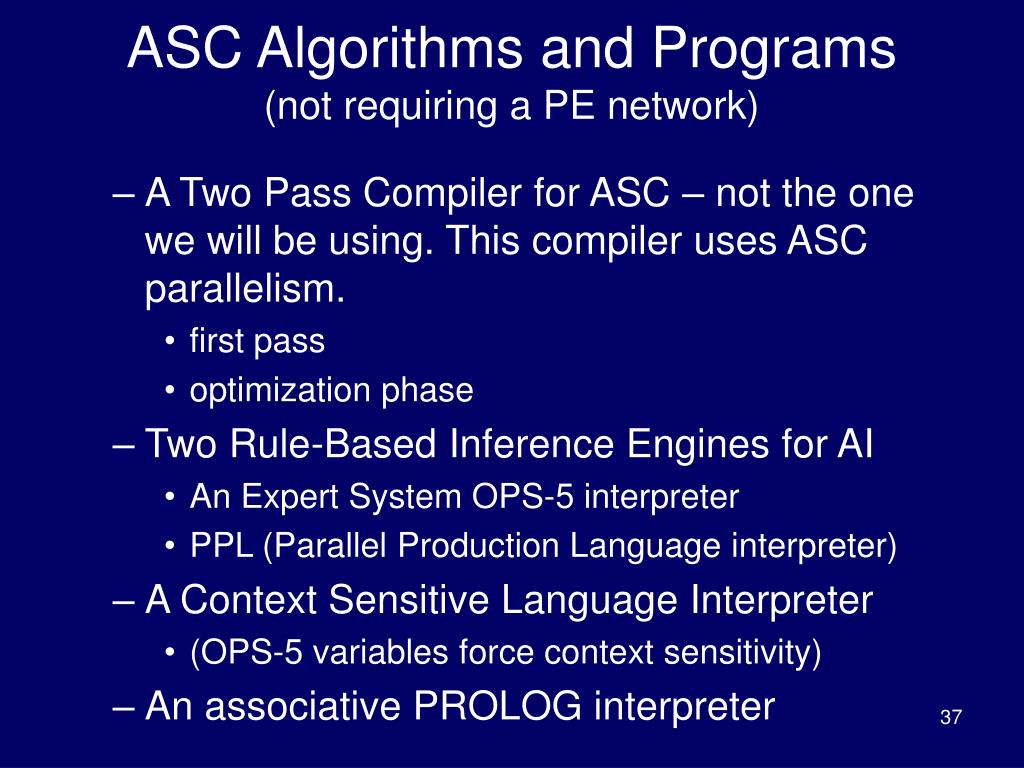 ASC Algorithms and Programs
(not requiring a PE network)

– A Two Pass Compiler for ASC – not the one we will be using. This compiler uses ASC parallelism.
• first pass
• optimization phase
– Two Rule-Based Inference Engines for AI
• An Expert System OPS-5 interpreter
• PPL (Parallel Production Language interpreter)
– A Context Sensitive Language Interpreter
• (OPS-5 variables force context sensitivity)
– An associative PROLOG interpreter

37